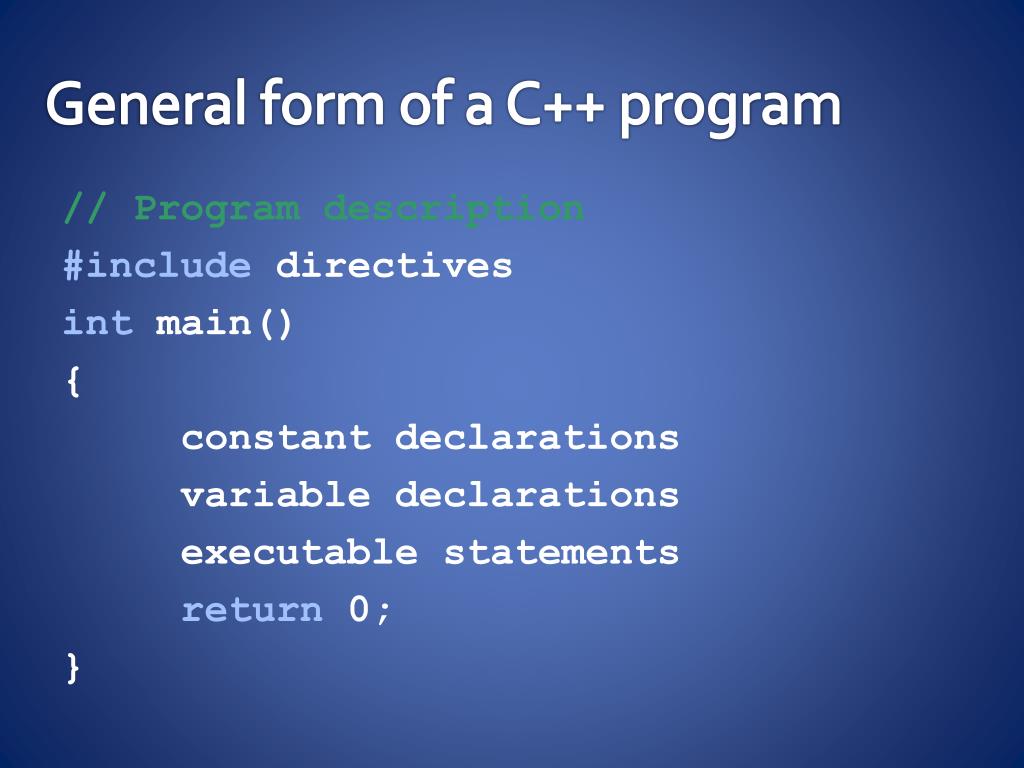 General form of a C++ program

// Program description
#include directives
int main()
{
constant declarations
variable declarations
executable statements
return 0;
}